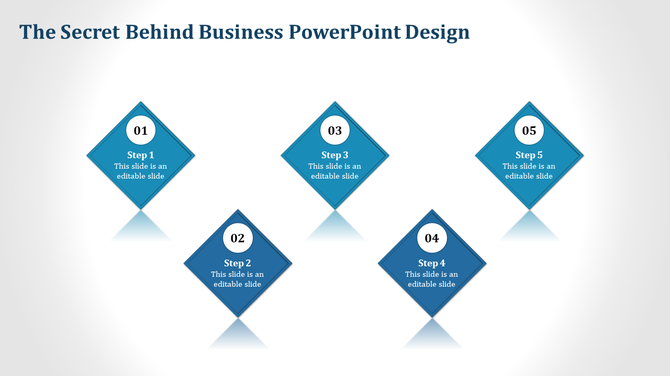 The Secret Behind Business PowerPoint Design

01
Step 1
This slide is an editable slide

02
Step 2
This slide is an editable slide

03
Step 3
This slide is an editable slide

04
Step 4
This slide is an editable slide

05
Step 5
This slide is an editable slide